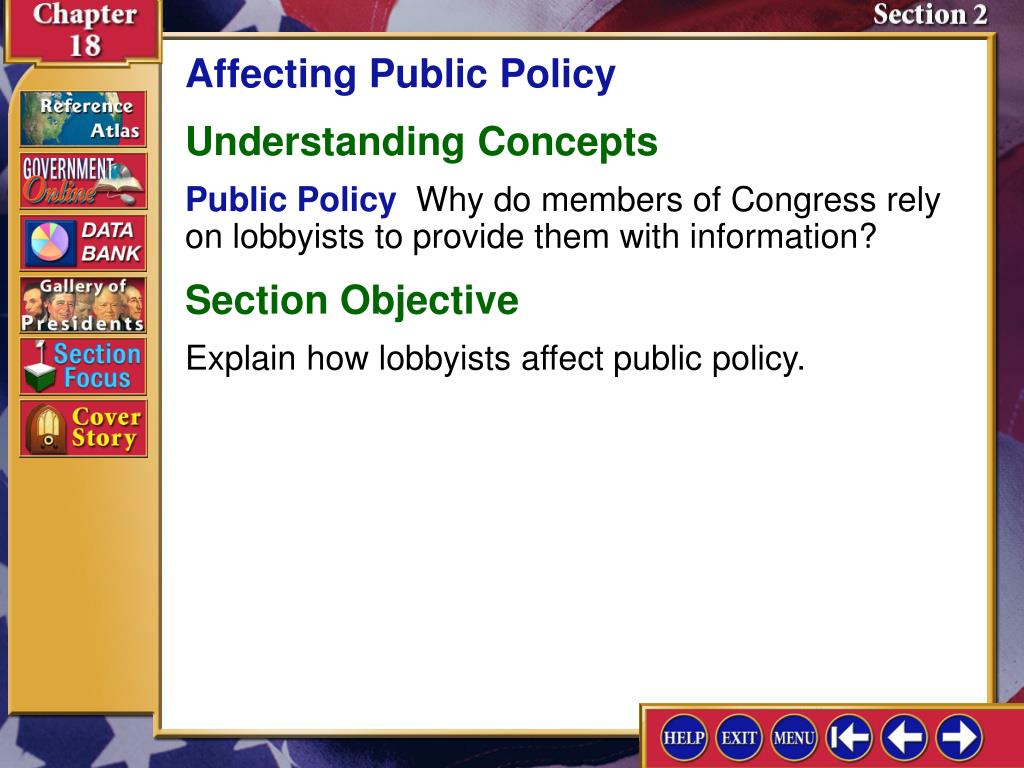 Chapter 18

Section 2

Reference Atlas

GOVERNMENT Online

DATA BANK

Gallery of Presidents

Section Focus

Cover Story

Affecting Public Policy

Understanding Concepts

Public Policy Why do members of Congress rely on lobbyists to provide them with information?

Section Objective

Explain how lobbyists affect public policy.

HELP EXIT MENU